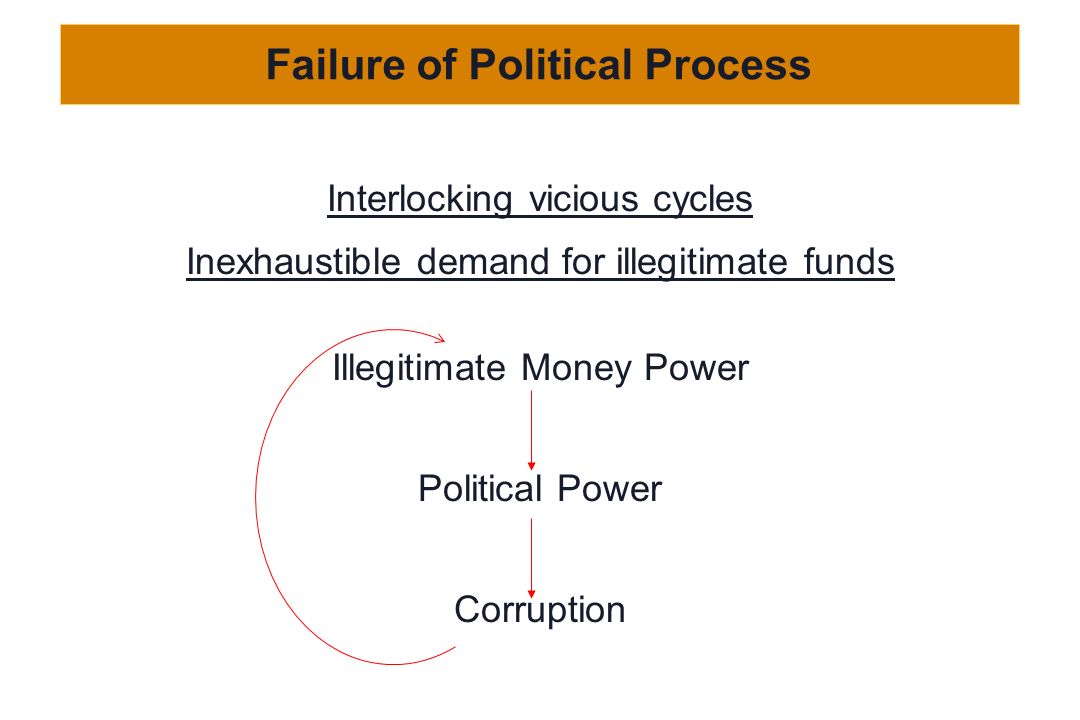 Failure of Political Process

Interlocking vicious cycles

Inexhaustible demand for illegitimate funds

Illegitimate Money Power

Political Power

Corruption